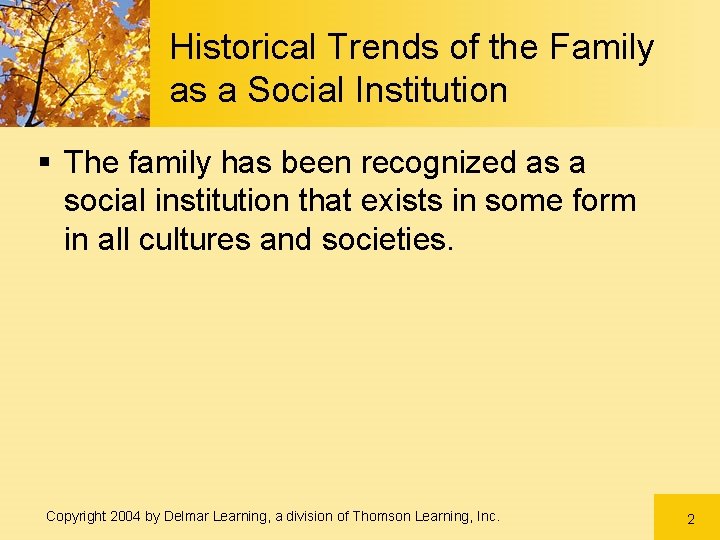 Historical Trends of the Family as a Social Institution

▪ The family has been recognized as a social institution that exists in some form in all cultures and societies.

Copyright 2004 by Delmar Learning, a division of Thomson Learning, Inc.

2